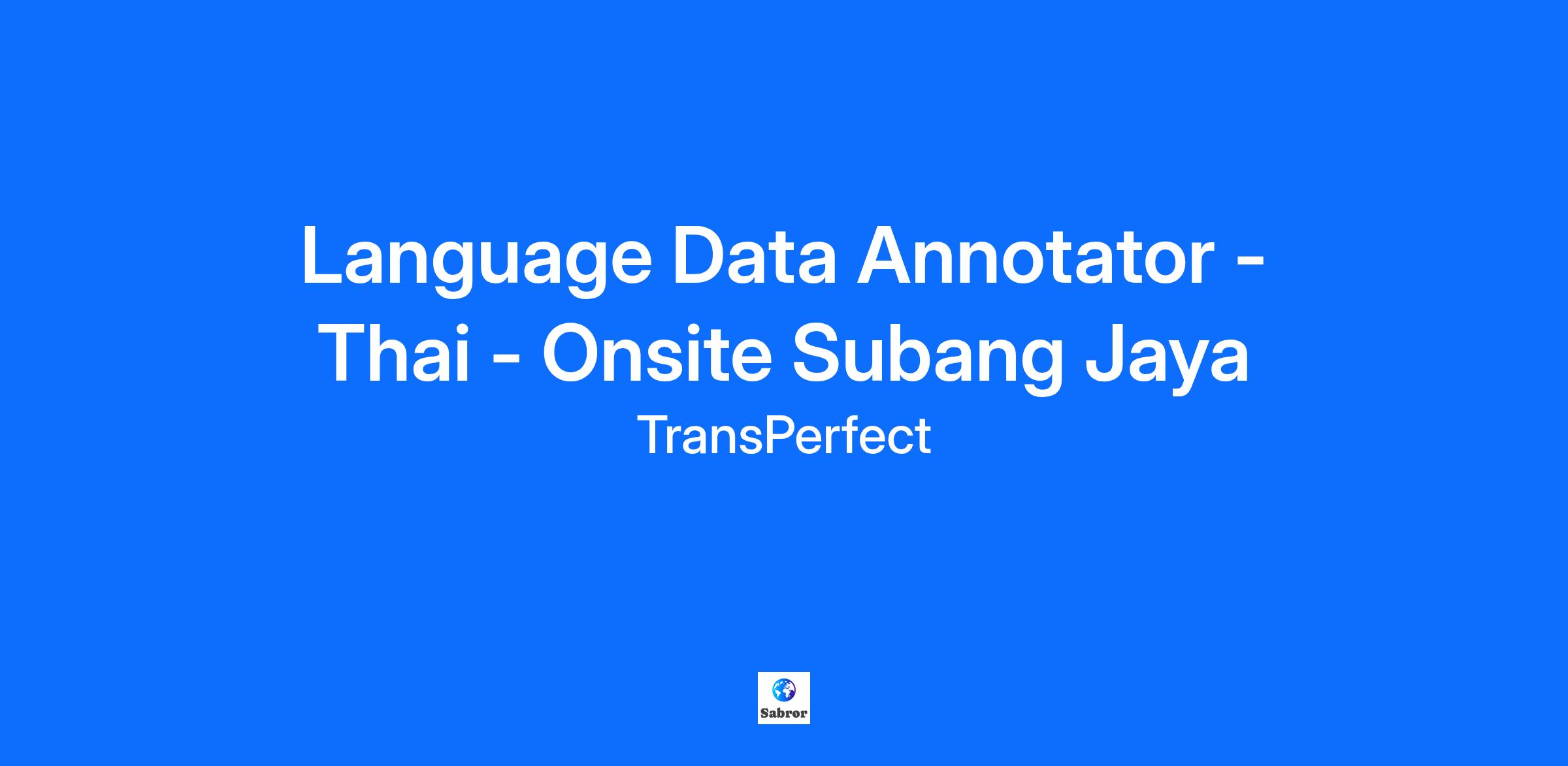 Language Data Annotator - Thai - Onsite Subang Jaya

TransPerfect

Sabror